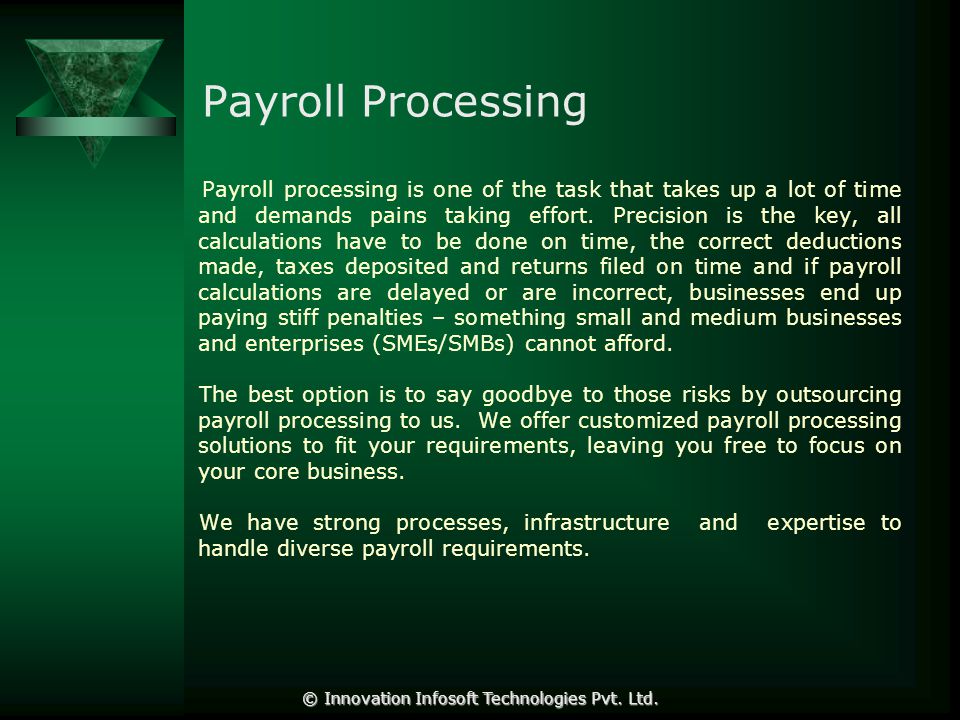 Payroll Processing

Payroll processing is one of the task that takes up a lot of time and demands pains taking effort. Precision is the key, all calculations have to be done on time, the correct deductions made, taxes deposited and returns filed on time and if payroll calculations are delayed or are incorrect, businesses end up paying stiff penalties – something small and medium businesses and enterprises (SMEs/SMBs) cannot afford.

The best option is to say goodbye to those risks by outsourcing payroll processing to us. We offer customized payroll processing solutions to fit your requirements, leaving you free to focus on your core business.

We have strong processes, infrastructure and expertise to handle diverse payroll requirements.

© Innovation Infosoft Technologies Pvt. Ltd.